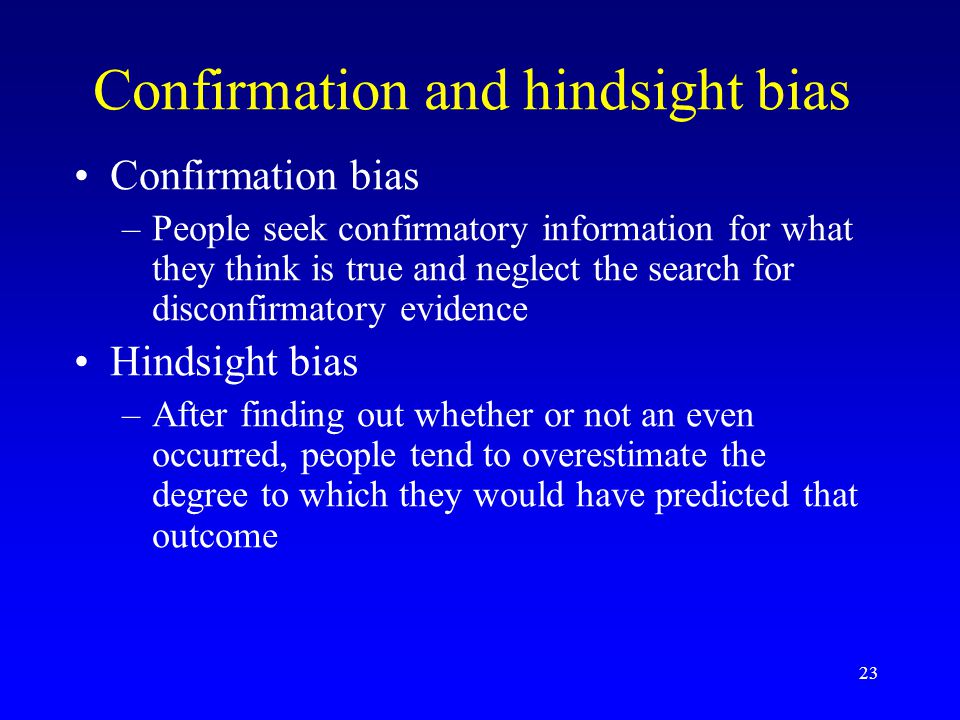 Confirmation and hindsight bias

• Confirmation bias
 – People seek confirmatory information for what they think is true and neglect the search for disconfirmatory evidence
• Hindsight bias
 – After finding out whether or not an even occurred, people tend to overestimate the degree to which they would have predicted that outcome

23